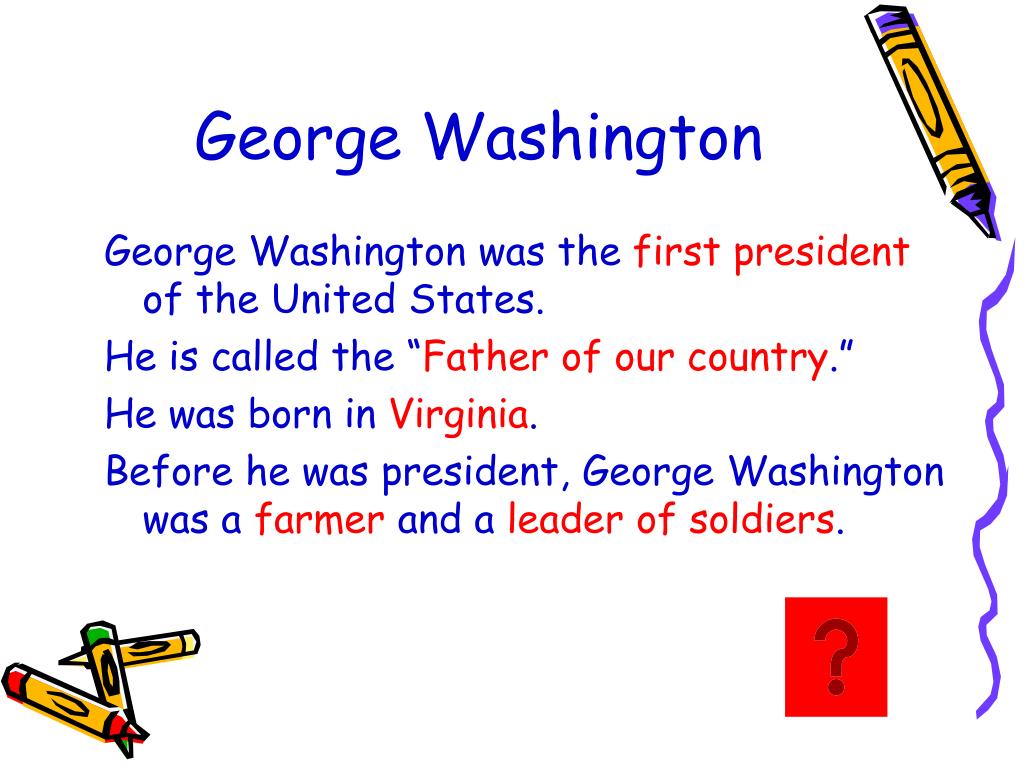 George Washington

George Washington was the first president of the United States.

He is called the “Father of our country.”

He was born in Virginia.

Before he was president, George Washington was a farmer and a leader of soldiers.

?